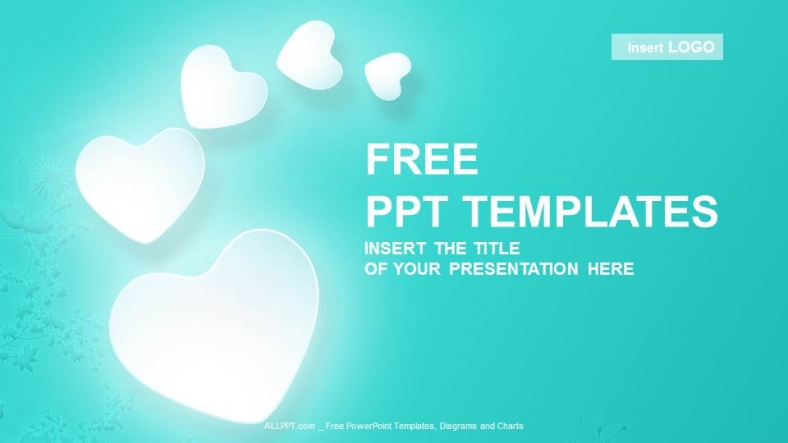 Insert LOGO

FREE
PPT TEMPLATES

INSERT THE TITLE
OF YOUR PRESENTATION HERE

ALLPPT.com _ Free PowerPoint Templates, Diagrams and Charts